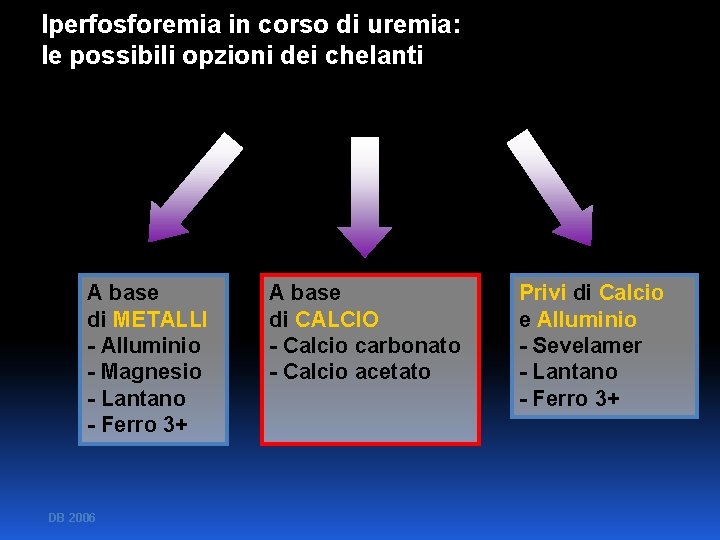 Iperfosforemia in corso di uremia:
le possibili opzioni dei chelanti

A base
di METALLI
- Alluminio
- Magnesio
- Lantano
- Ferro 3+

A base
di CALCIO
- Calcio carbonato
- Calcio acetato

Privi di Calcio
e Alluminio
- Sevelamer
- Lantano
- Ferro 3+

DB 2006